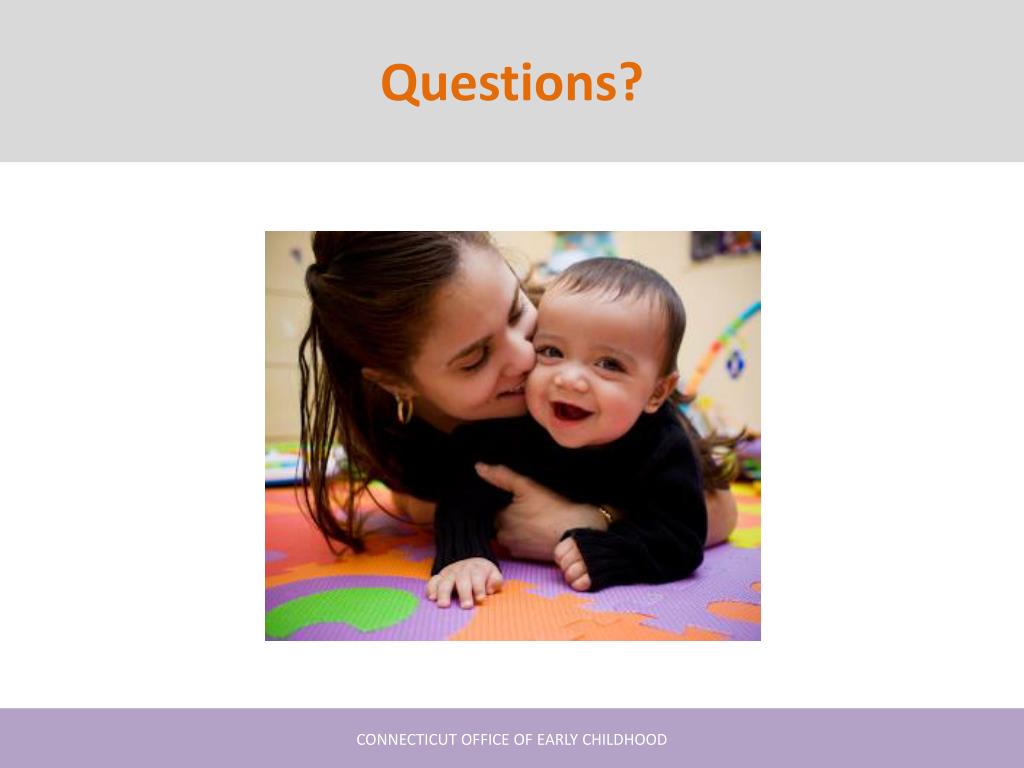 Questions?

CONNECTICUT OFFICE OF EARLY CHILDHOOD